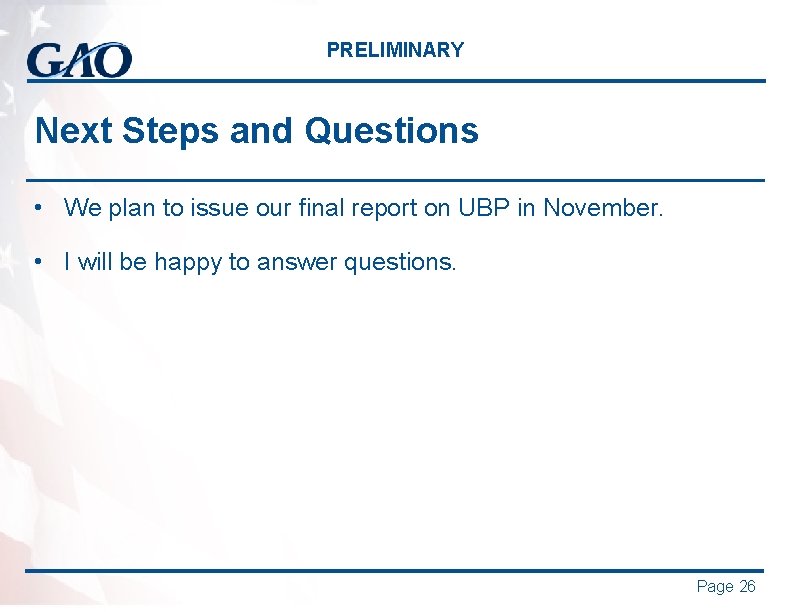 GAO

PRELIMINARY

Next Steps and Questions

• We plan to issue our final report on UBP in November.

• I will be happy to answer questions.

Page 26